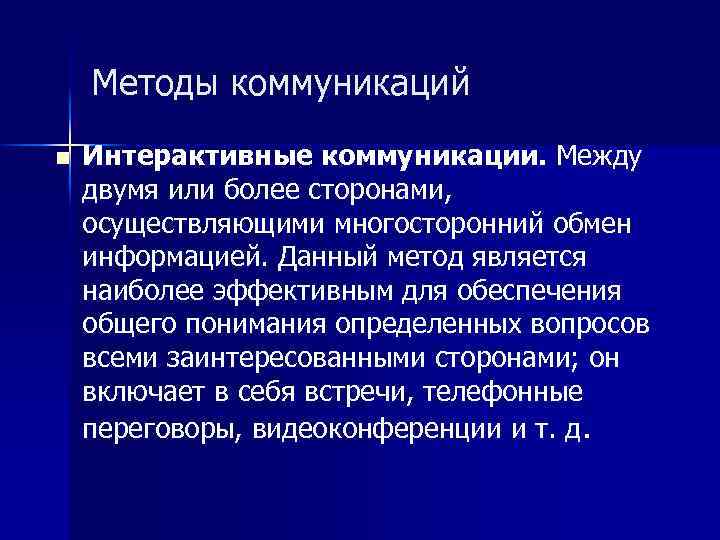 Методы коммуникаций

Интерактивные коммуникации. Между двумя или более сторонами, осуществляющими многосторонний обмен информацией. Данный метод является наиболее эффективным для обеспечения общего понимания определенных вопросов всеми заинтересованными сторонами; он включает в себя встречи, телефонные переговоры, видеоконференции и т. д.